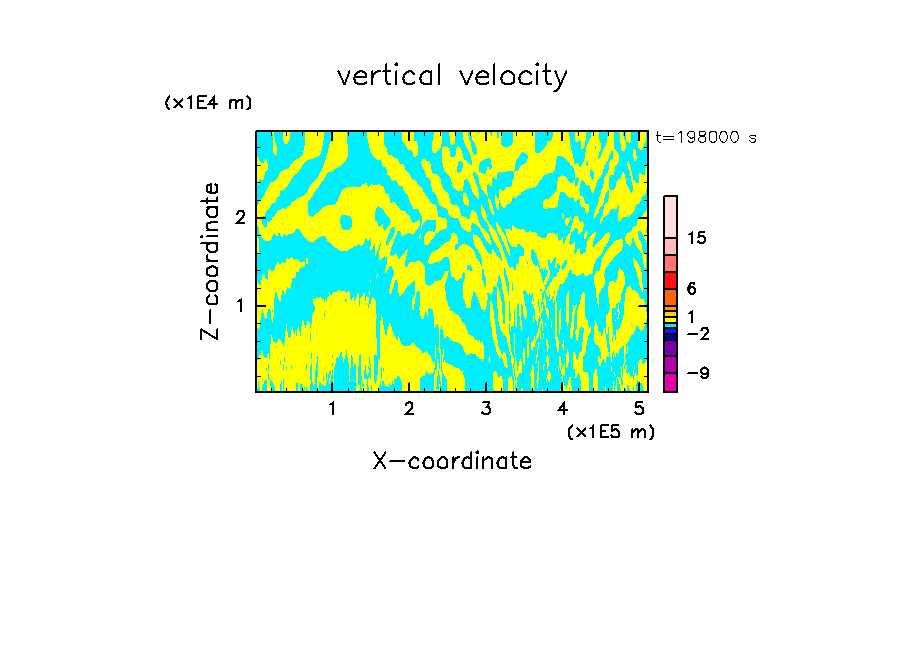 vertical velocity

(x1E4 m)

t=198000 s

Z-coordinate

2

1

15

6

1

−2

−9

1 2 3 4 5

(x1E5 m)

X-coordinate